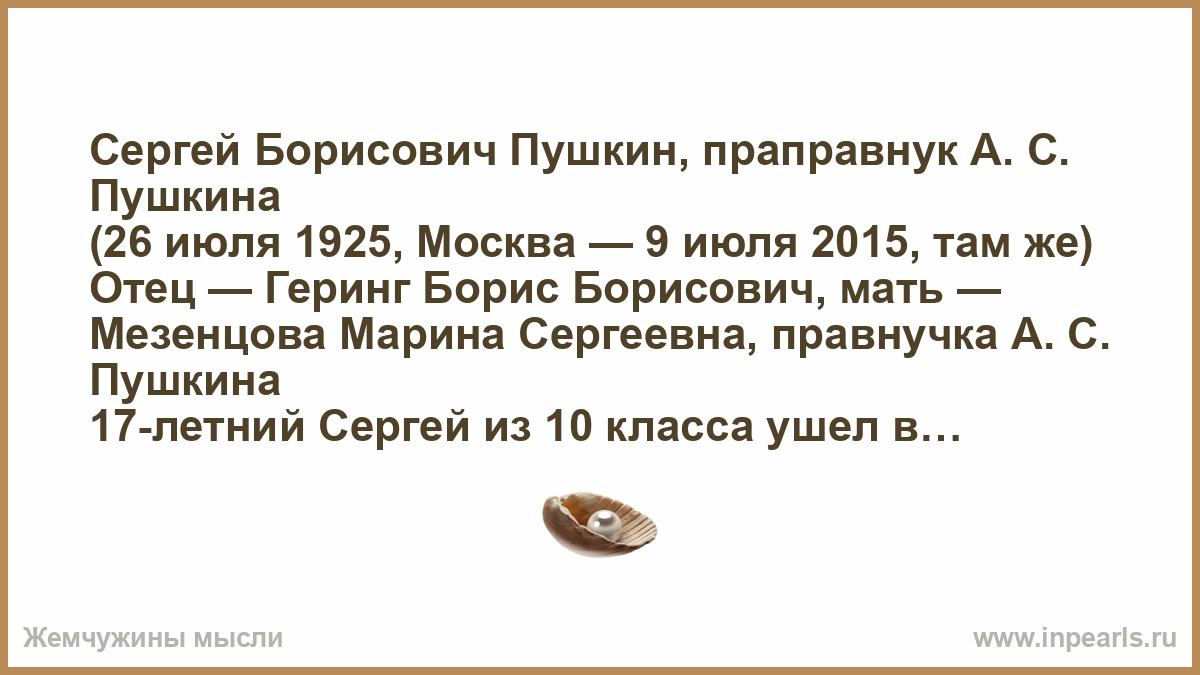 Сергей Борисович Пушкин, праправнук А. С. Пушкина
(26 июля 1925, Москва — 9 июля 2015, там же)
Отец — Геринг Борис Борисович, мать — Мезенцова Марина Сергеевна, правнучка А. С. Пушкина
17-летний Сергей из 10 класса ушел в…

Жемчужины мысли

www.inpearls.ru